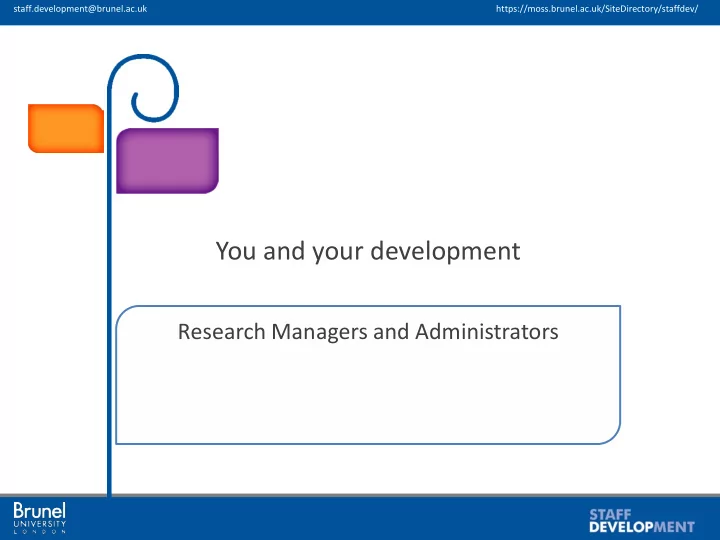 staff.development@brunel.ac.uk

https://moss.brunel.ac.uk/SiteDirectory/staffdev/

You and your development

Research Managers and Administrators

Brunel UNIVERSITY LONDON

STAFF DEVELOPMENT